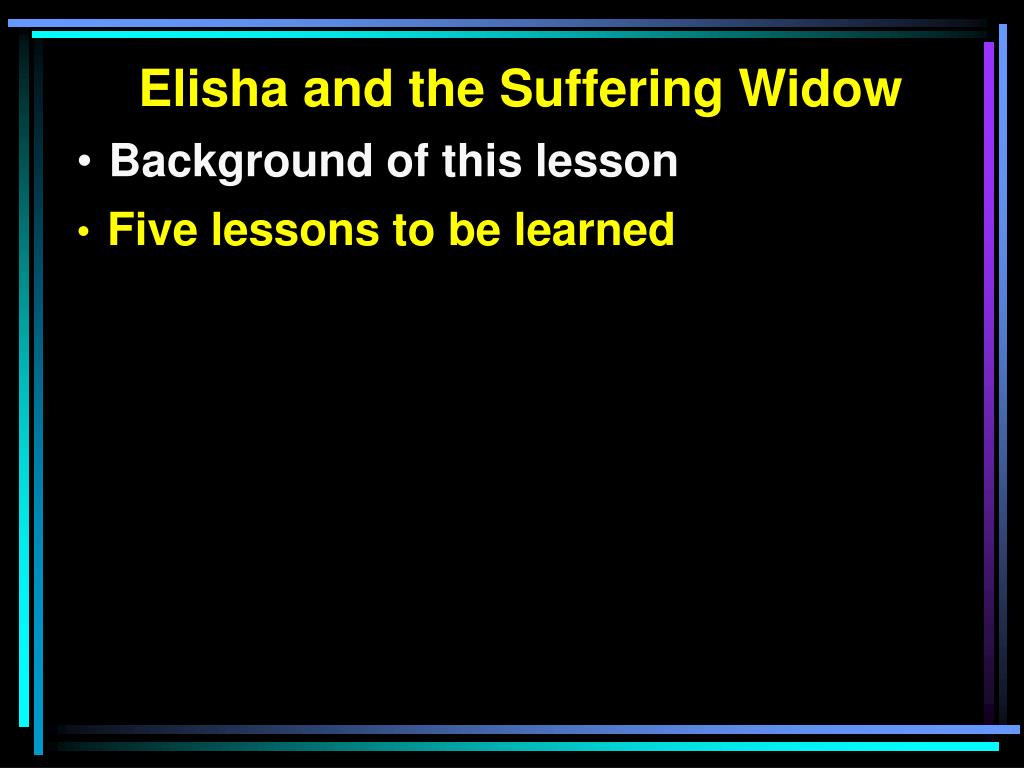 Elisha and the Suffering Widow

• Background of this lesson
• Five lessons to be learned